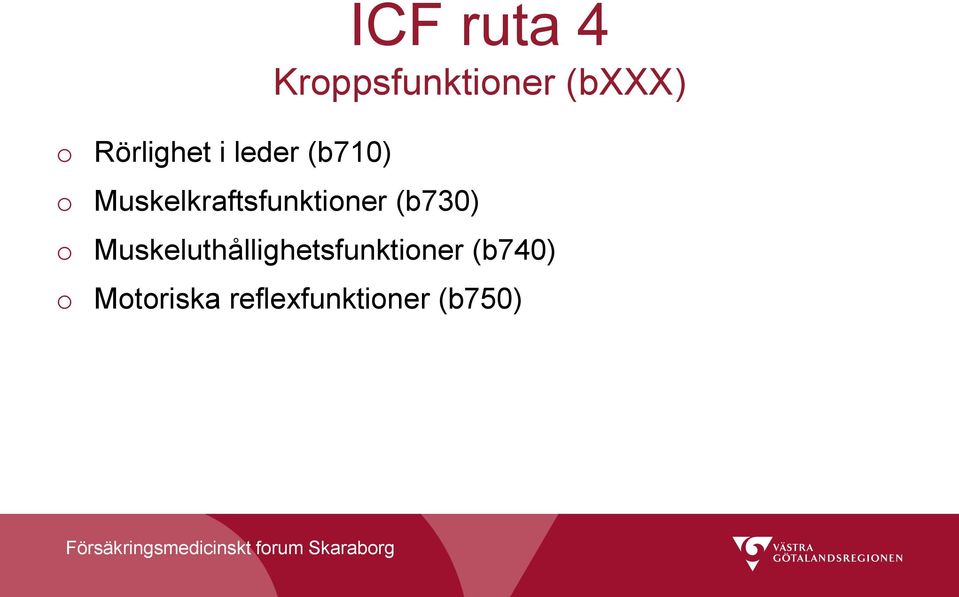 ICF ruta 4
Kroppsfunktioner (bXXX)

o Rörlighet i leder (b710)
o Muskelkraftsfunktioner (b730)
o Muskeluthållighetsfunktioner (b740)
o Motoriska reflexfunktioner (b750)

Försäkringsmedicinskt forum Skaraborg

VÄSTRA GÖTALANDSREGIONEN